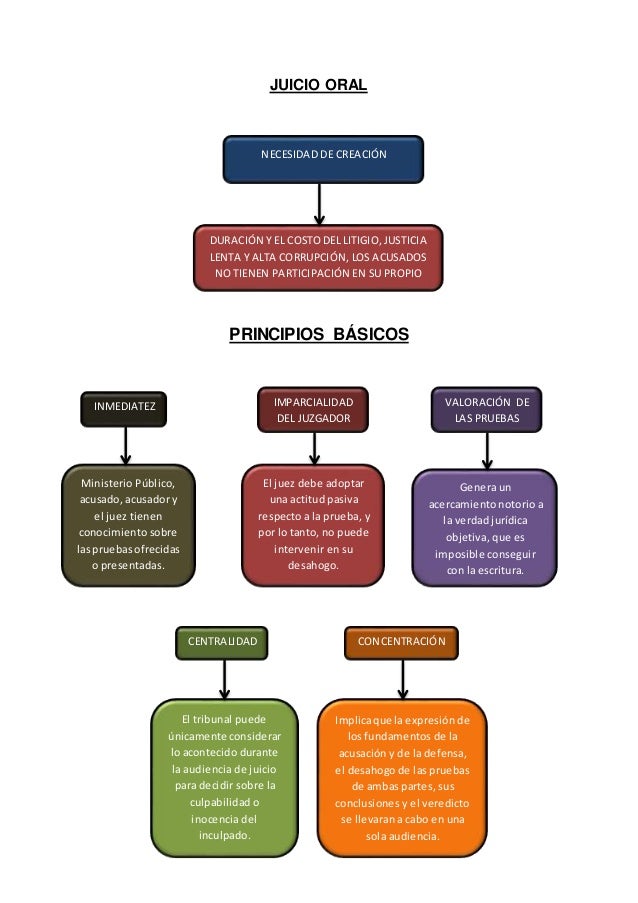 JUICIO ORAL

NECESIDAD DE CREACIÓN

DURACIÓN Y EL COSTO DEL LITIGIO, JUSTICIA LENTA Y ALTA CORRUPCIÓN, LOS ACUSADOS NO TIENEN PARTICIPACIÓN EN SU PROPIO

PRINCIPIOS BÁSICOS

INMEDIATEZ

Ministerio Público, acusado, acusador y el juez tienen conocimiento sobre las pruebas ofrecidas o presentadas.

IMPARCIALIDAD DEL JUZGADOR

El juez debe adoptar una actitud pasiva respecto a la prueba, y por lo tanto, no puede intervenir en su desahogo.

VALORACIÓN DE LAS PRUEBAS

Genera un acercamiento notorio a la verdad jurídica objetiva, que es imposible conseguir con la escritura.

CENTRALIDAD

El tribunal puede únicamente considerar lo acontecido durante la audiencia de juicio para decidir sobre la culpabilidad o inocencia del inculpado.

CONCENTRACIÓN

Implica que la expresión de los fundamentos de la acusación y de la defensa, el desahogo de las pruebas de ambas partes, sus conclusiones y el veredicto se llevaran a cabo en una sola audiencia.